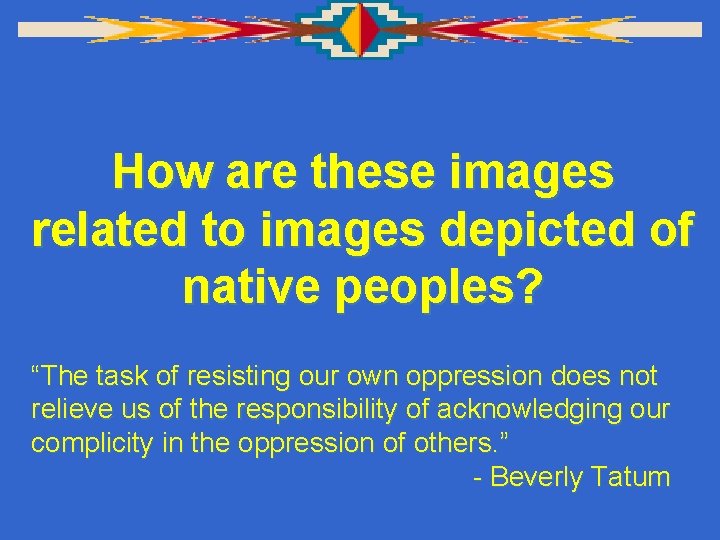 How are these images related to images depicted of native peoples?

“The task of resisting our own oppression does not relieve us of the responsibility of acknowledging our complicity in the oppression of others.”

- Beverly Tatum